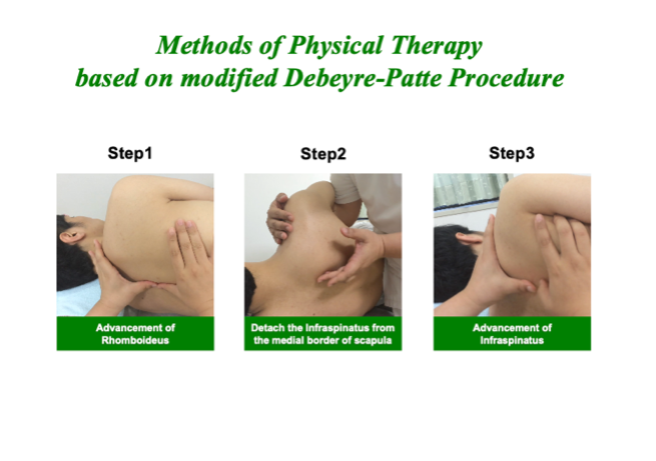 Methods of Physical Therapy
based on modified Debeyre-Patte Procedure

Step1

Advancement of Rhomboideus

Step2

Detach the Infraspinatus from the medial border of scapula

Step3

Advancement of Infraspinatus